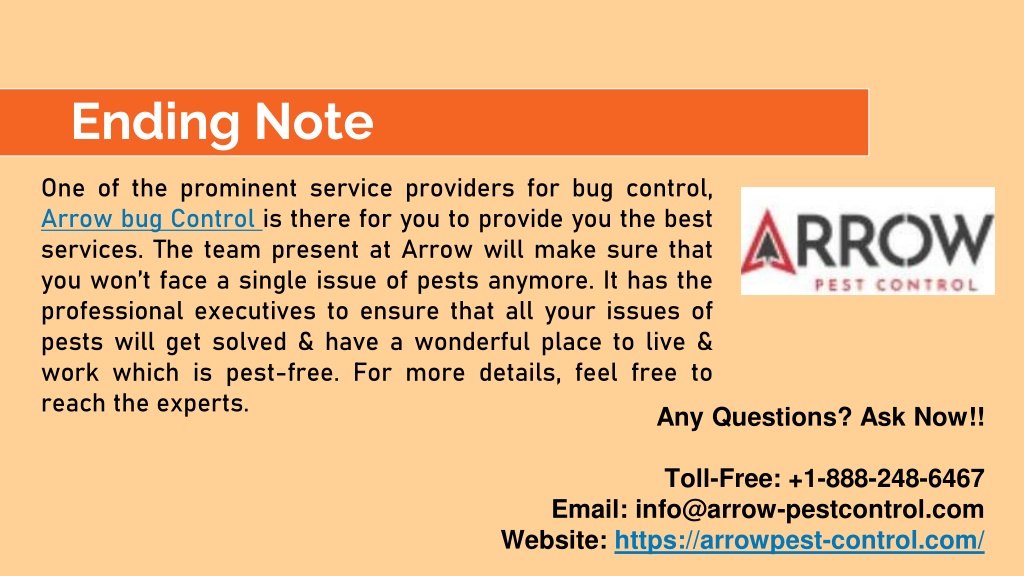 Ending Note

One of the prominent service providers for bug control, Arrow bug Control is there for you to provide you the best services. The team present at Arrow will make sure that you won't face a single issue of pests anymore. It has the professional executives to ensure that all your issues of pests will get solved & have a wonderful place to live & work which is pest-free. For more details, feel free to reach the experts.

ARROW
PEST CONTROL

Any Questions? Ask Now!!

Toll-Free: +1-888-248-6467
Email: info@arrow-pestcontrol.com
Website: https://arrowpest-control.com/